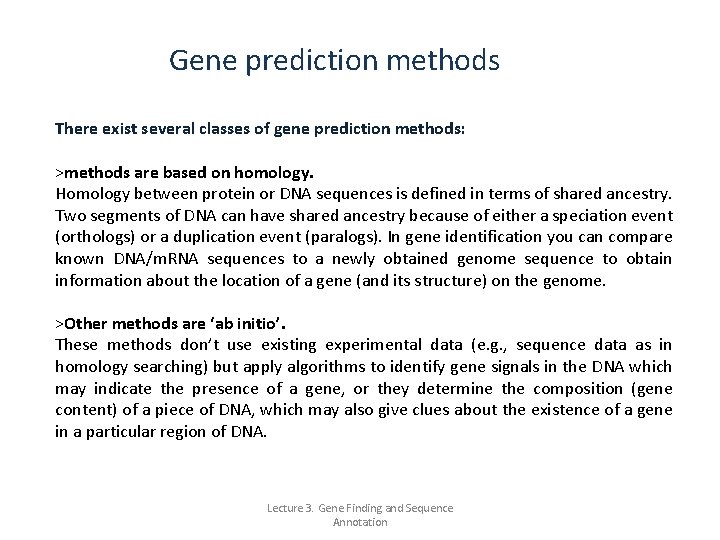 Gene prediction methods

There exist several classes of gene prediction methods:

>methods are based on homology.
Homology between protein or DNA sequences is defined in terms of shared ancestry. Two segments of DNA can have shared ancestry because of either a speciation event (orthologs) or a duplication event (paralogs). In gene identification you can compare known DNA/mRNA sequences to a newly obtained genome sequence to obtain information about the location of a gene (and its structure) on the genome.

>Other methods are 'ab initio'.
These methods don't use existing experimental data (e.g., sequence data as in homology searching) but apply algorithms to identify gene signals in the DNA which may indicate the presence of a gene, or they determine the composition (gene content) of a piece of DNA, which may also give clues about the existence of a gene in a particular region of DNA.

Lecture 3. Gene Finding and Sequence Annotation